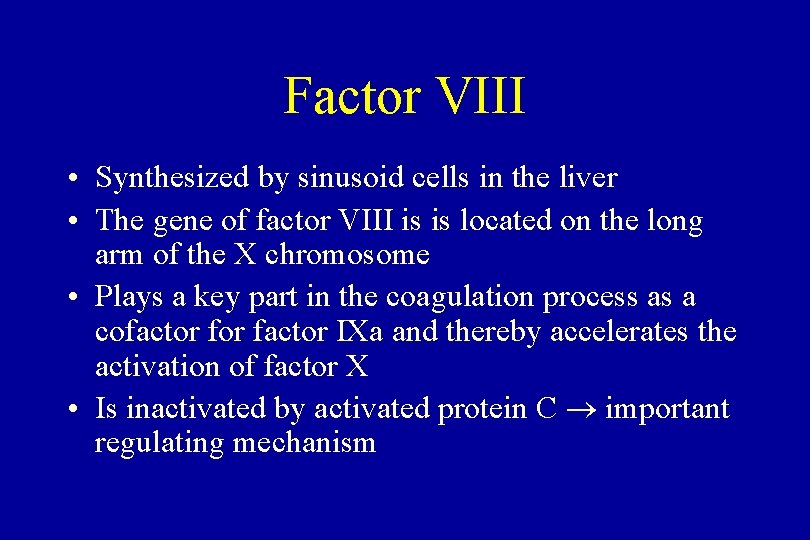 Factor VIII

• Synthesized by sinusoid cells in the liver
• The gene of factor VIII is is located on the long arm of the X chromosome
• Plays a key part in the coagulation process as a cofactor for factor IXa and thereby accelerates the activation of factor X
• Is inactivated by activated protein C $\rightarrow$ important regulating mechanism